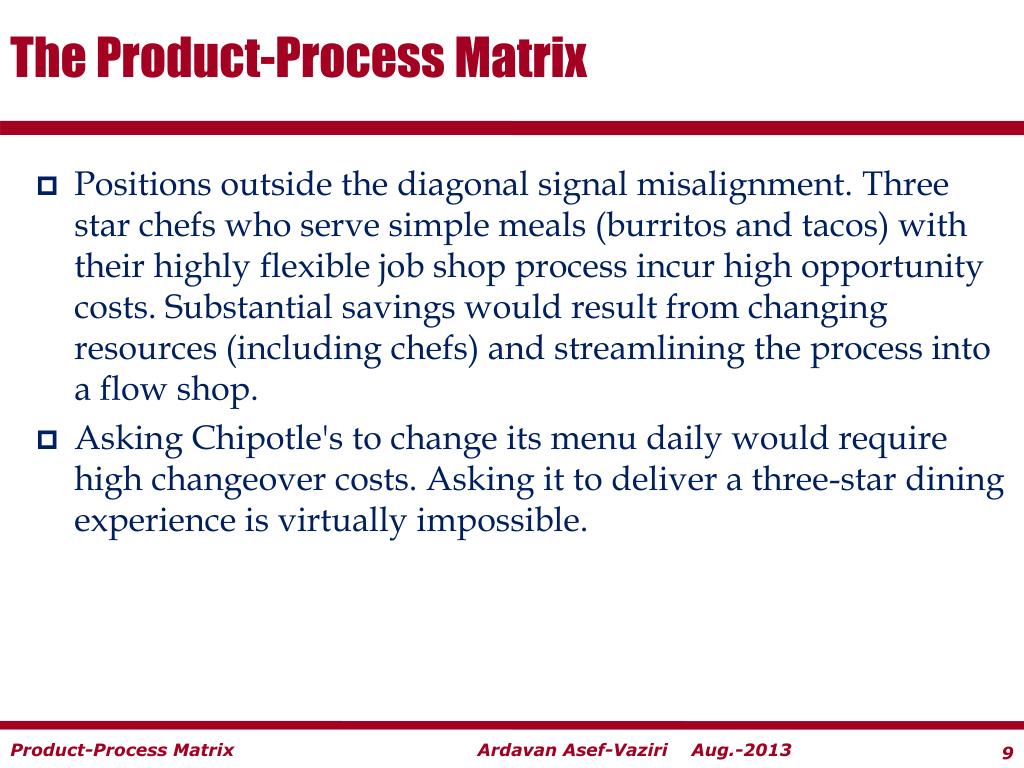 The Product-Process Matrix

Positions outside the diagonal signal misalignment. Three star chefs who serve simple meals (burritos and tacos) with their highly flexible job shop process incur high opportunity costs. Substantial savings would result from changing resources (including chefs) and streamlining the process into a flow shop.

Asking Chipotle's to change its menu daily would require high changeover costs. Asking it to deliver a three-star dining experience is virtually impossible.

Product-Process Matrix Ardavan Asef-Vaziri Aug.-2013 9